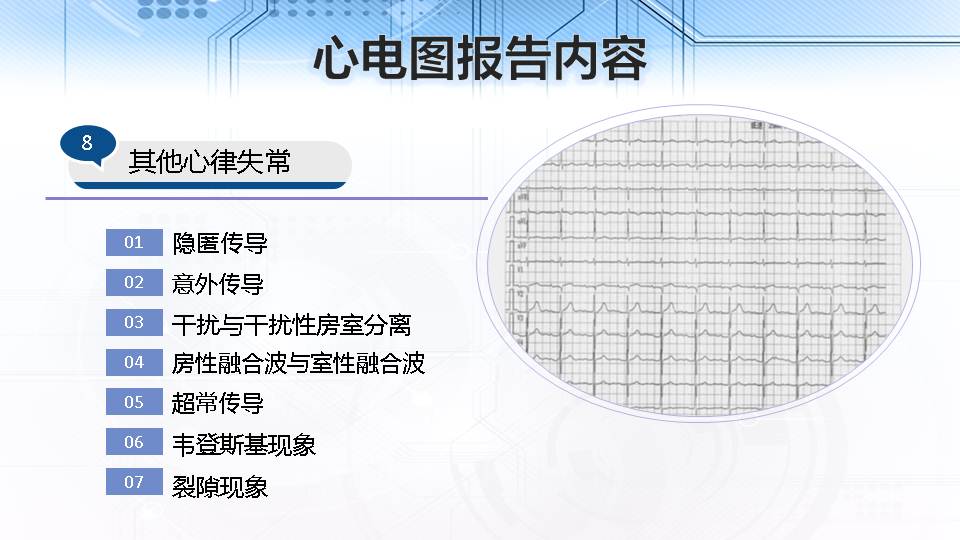 心电图报告内容

8 其他心律失常

01 隐匿传导
02 意外传导
03 干扰与干扰性房室分离
04 房性融合波与室性融合波
05 超常传导
06 韦登斯基现象
07 裂隙现象